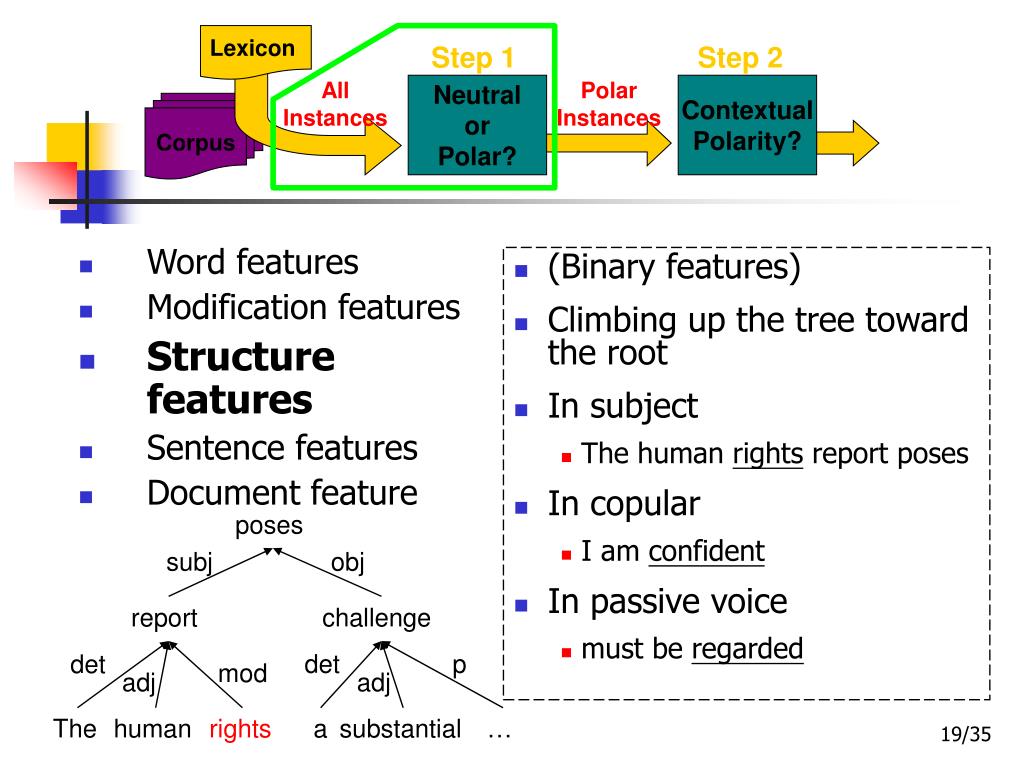 Lexicon

Corpus

All Instances

Step 1

Neutral or Polar?

Polar Instances

Step 2

Contextual Polarity?

- Word features
- Modification features
- **Structure features**
- Sentence features
- Document feature

poses

subj

obj

report

challenge

det

adj

mod

det

adj

p

The human rights a substantial …

- (Binary features)
- Climbing up the tree toward the root
- In subject
  - The human rights report poses
- In copular
  - I am confident
- In passive voice
  - must be regarded

19/35